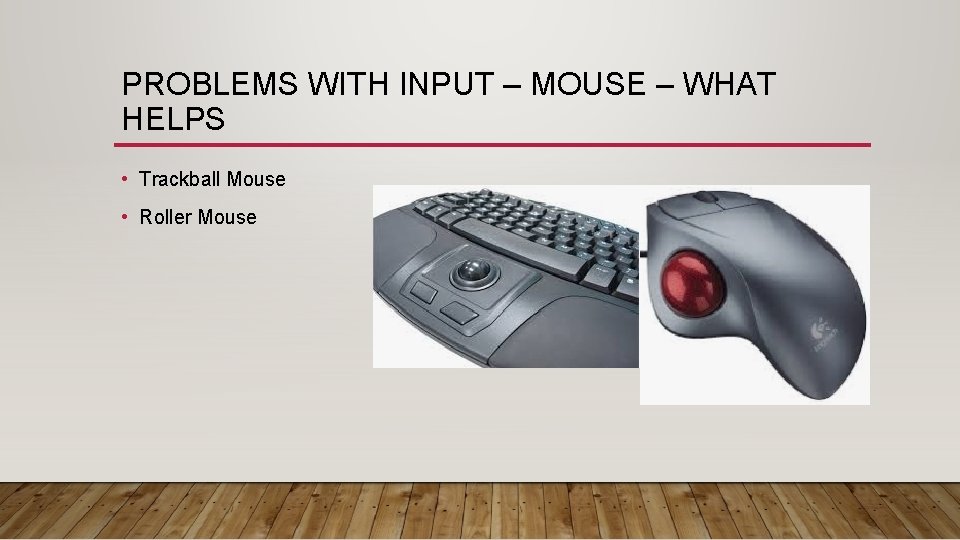 PROBLEMS WITH INPUT – MOUSE – WHAT HELPS

• Trackball Mouse
• Roller Mouse